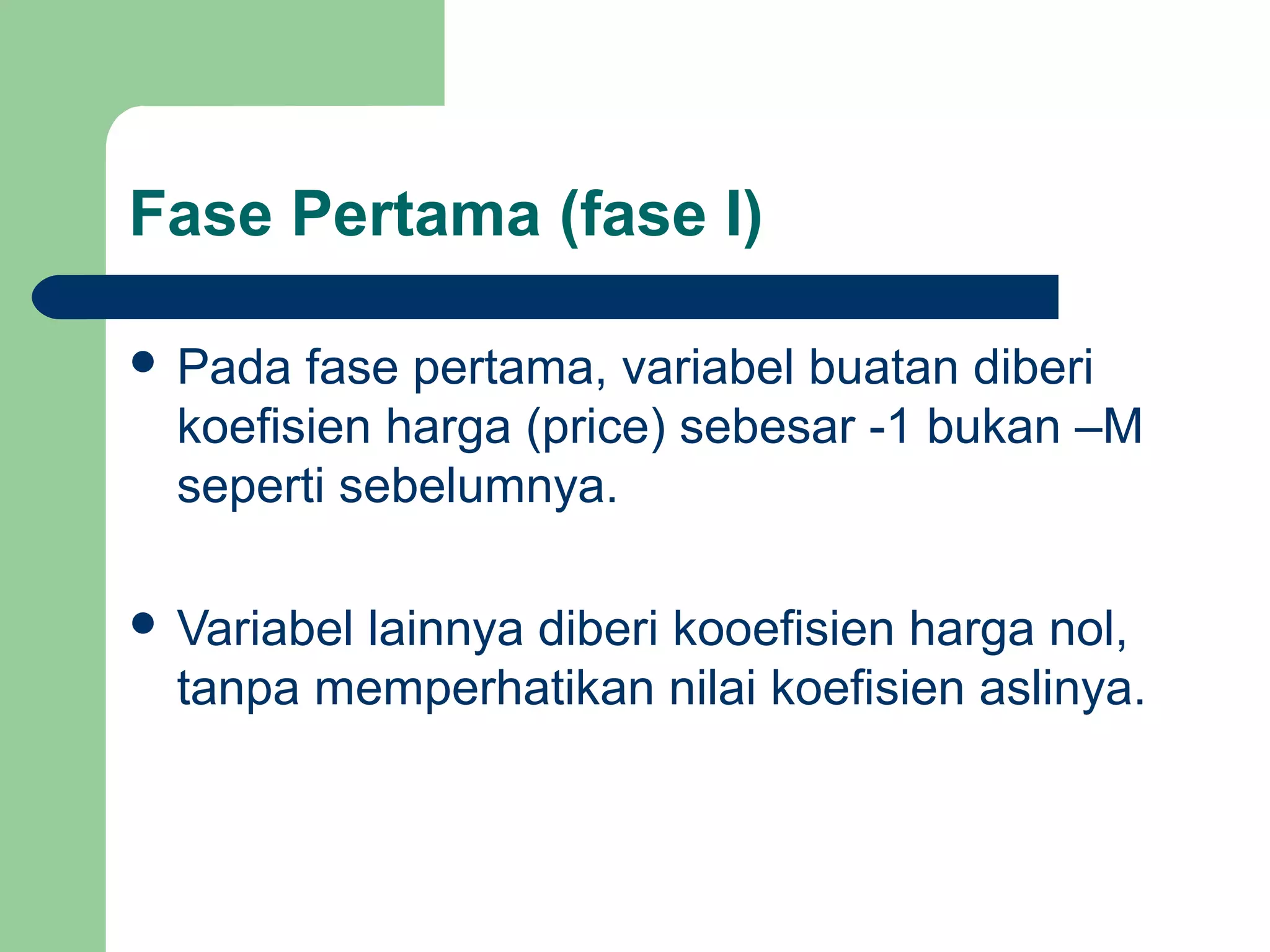 Fase Pertama (fase I)

- Pada fase pertama, variabel buatan diberi koefisien harga (price) sebesar -1 bukan –M seperti sebelumnya.

- Variabel lainnya diberi kooefisien harga nol, tanpa memperhatikan nilai koefisien aslinya.